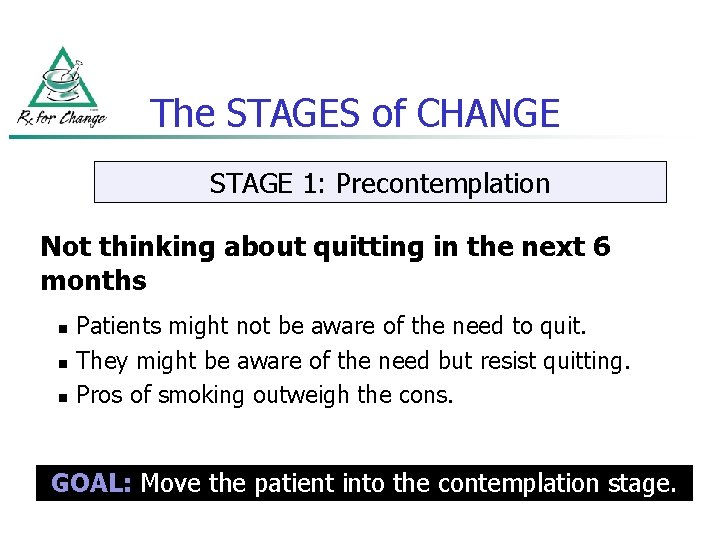 Rx for Change

The STAGES of CHANGE

STAGE 1: Precontemplation

Not thinking about quitting in the next 6 months

- Patients might not be aware of the need to quit.
- They might be aware of the need but resist quitting.
- Pros of smoking outweigh the cons.

GOAL: Move the patient into the contemplation stage.